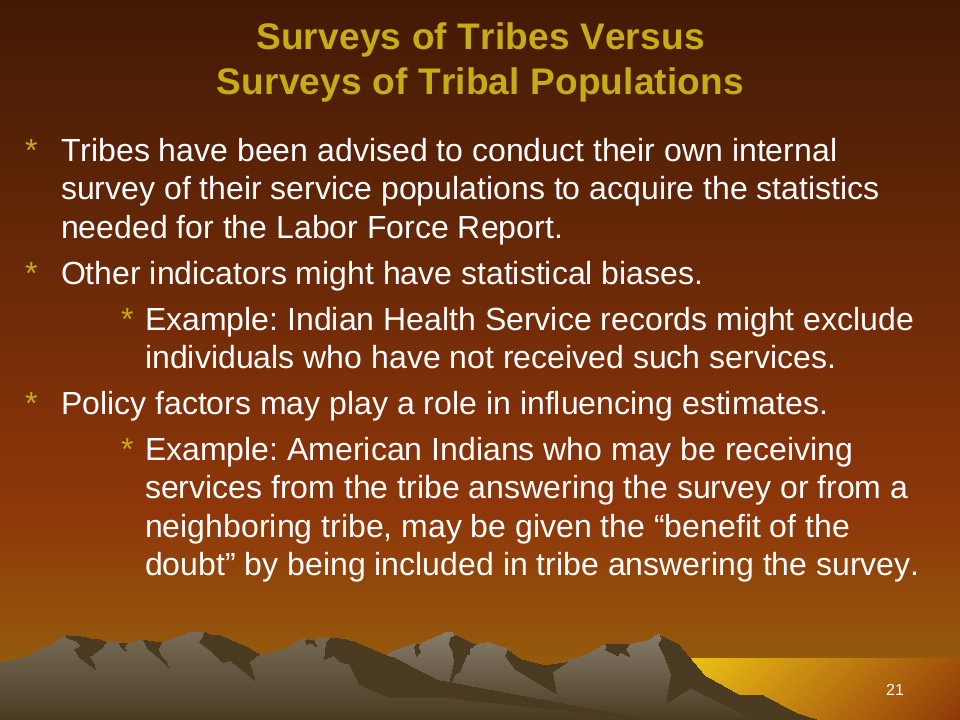 Surveys of Tribes Versus
Surveys of Tribal Populations

* Tribes have been advised to conduct their own internal survey of their service populations to acquire the statistics needed for the Labor Force Report.

* Other indicators might have statistical biases.

* Example: Indian Health Service records might exclude individuals who have not received such services.

* Policy factors may play a role in influencing estimates.

* Example: American Indians who may be receiving services from the tribe answering the survey or from a neighboring tribe, may be given the “benefit of the doubt” by being included in tribe answering the survey.

21